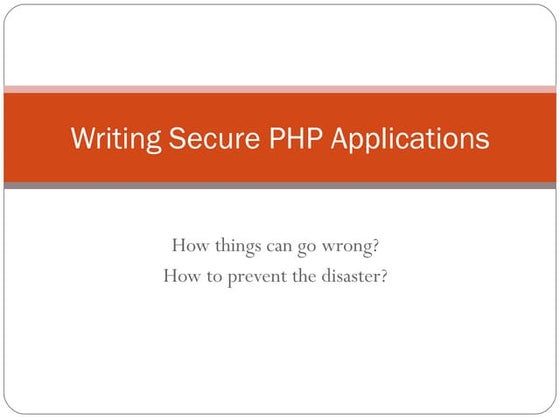 Writing Secure PHP Applications

How things can go wrong?
How to prevent the disaster?